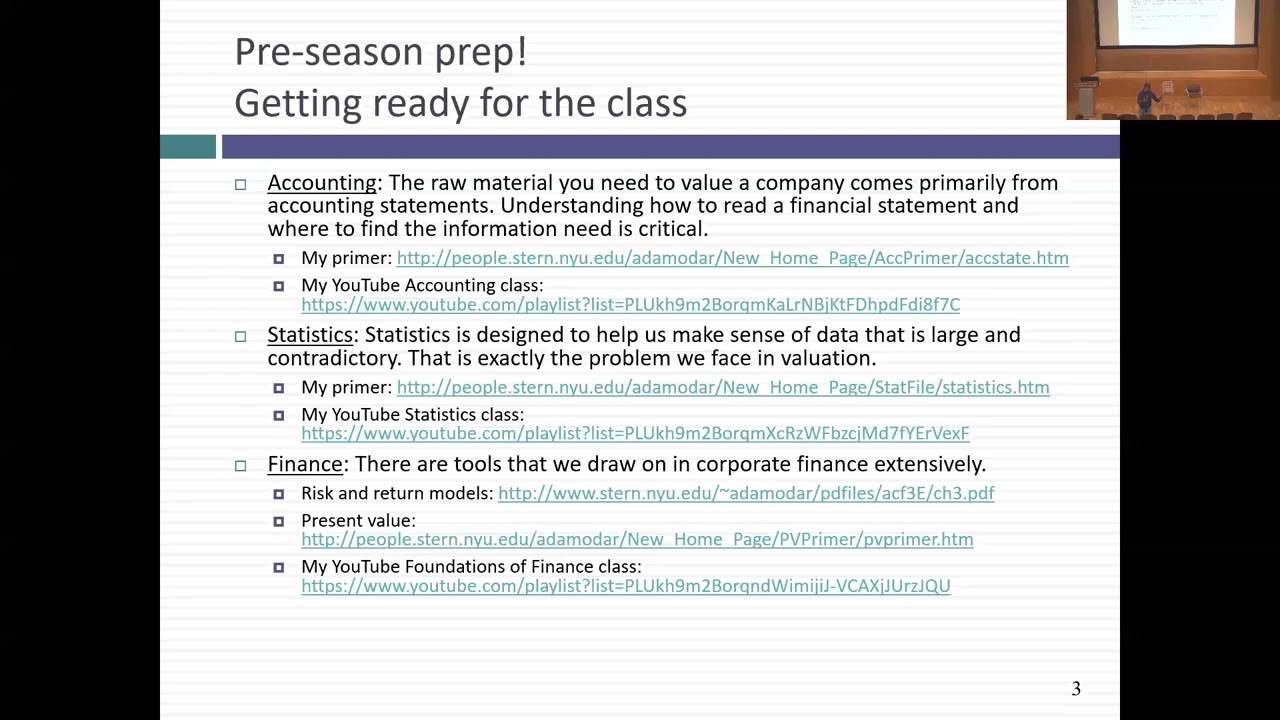 Pre-season prep!
Getting ready for the class

Accounting: The raw material you need to value a company comes primarily from accounting statements. Understanding how to read a financial statement and where to find the information need is critical.

My primer: http://people.stern.nyu.edu/adamodar/New_Home_Page/AccPrimer/accstate.htm

My YouTube Accounting class: https://www.youtube.com/playlist?list=PLUkh9m2BorqmKaLrNBjKtFDhpdFdi8f7C

Statistics: Statistics is designed to help us make sense of data that is large and contradictory. That is exactly the problem we face in valuation.

My primer: http://people.stern.nyu.edu/adamodar/New_Home_Page/StatFile/statistics.htm

My YouTube Statistics class: https://www.youtube.com/playlist?list=PLUkh9m2BorqmXcRzWFbzcjMd7fYErVexF

Finance: There are tools that we draw on in corporate finance extensively.

Risk and return models: http://www.stern.nyu.edu/~adamodar/pdfiles/acf3E/ch3.pdf

Present value: http://people.stern.nyu.edu/adamodar/New_Home_Page/PVPrimer/pvprimer.htm

My YouTube Foundations of Finance class: https://www.youtube.com/playlist?list=PLUkh9m2BorqndWimijiJ-VCAXjJUrzJQU

3